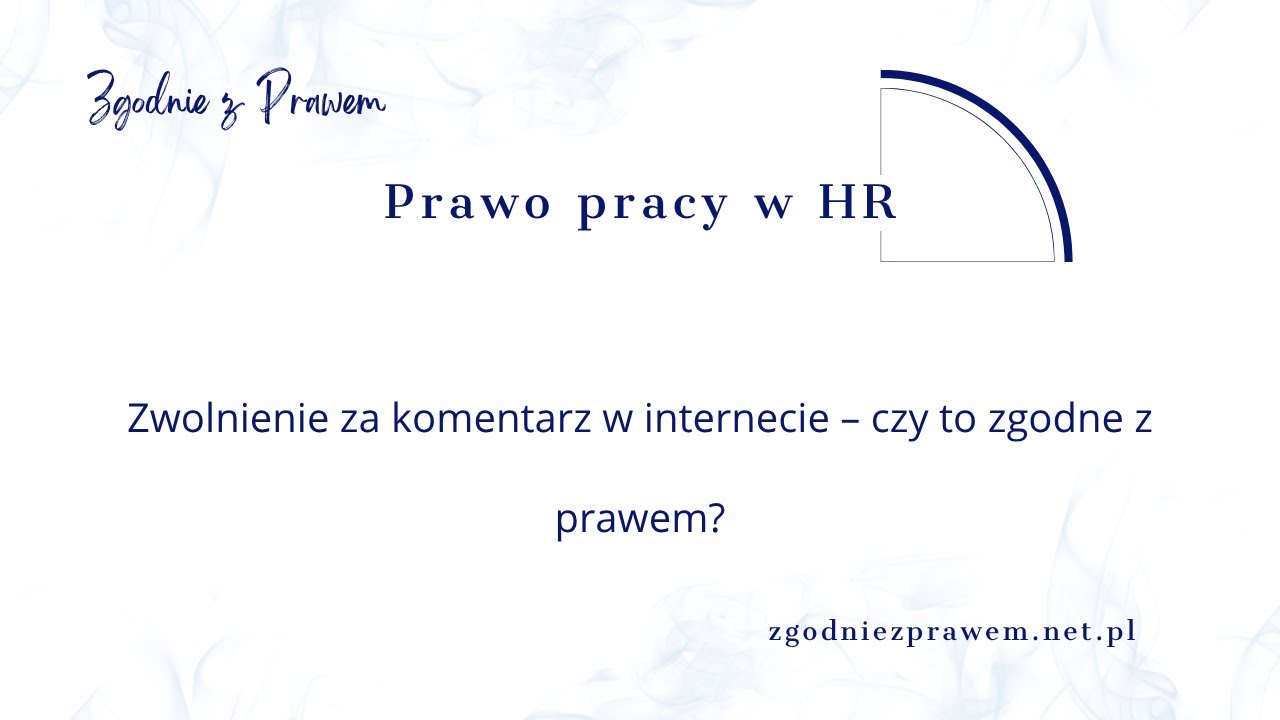 Zgodnie z Prawem

Prawo pracy w HR

Zwolnienie za komentarz w internecie – czy to zgodne z prawem?

zgodniezprawem.net.pl